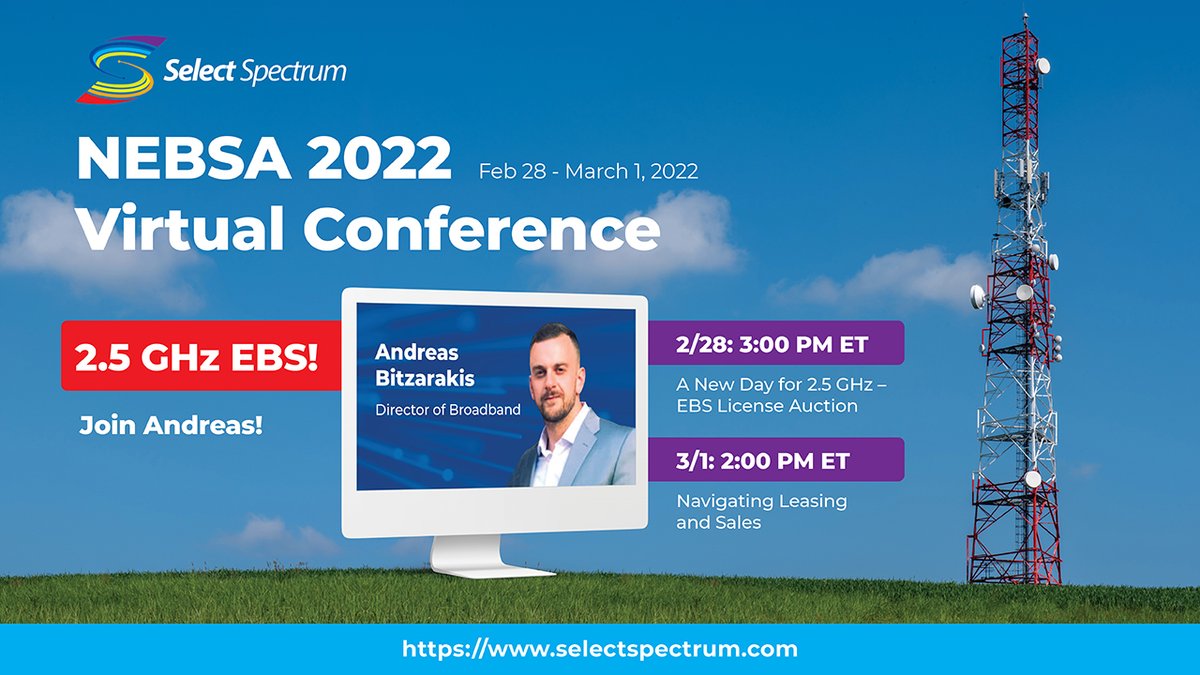 Select Spectrum

NEBSA 2022 Feb 28 - March 1, 2022
Virtual Conference

2.5 GHz EBS!

Join Andreas!

Andreas Bitzarakis
Director of Broadband

2/28: 3:00 PM ET
A New Day for 2.5 GHz – EBS License Auction

3/1: 2:00 PM ET
Navigating Leasing and Sales

https://www.selectspectrum.com